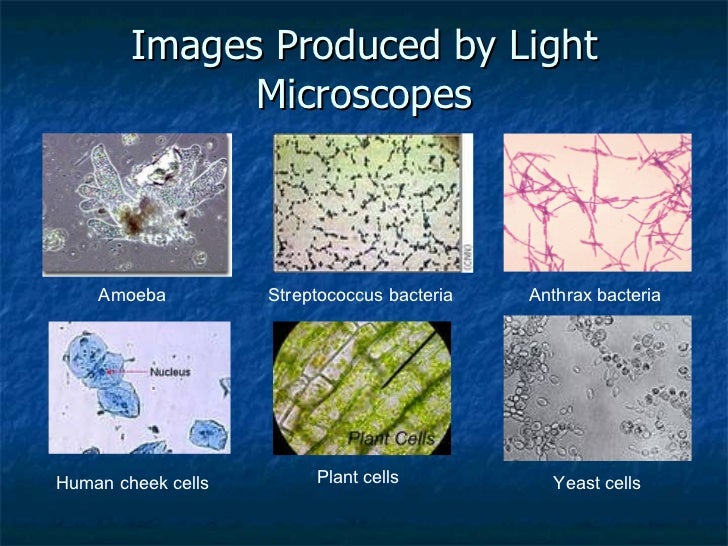 Images Produced by Light Microscopes

Amoeba

Streptococcus bacteria

Anthrax bacteria

Nucleus

Human cheek cells

Plant Cells

Plant cells

Yeast cells